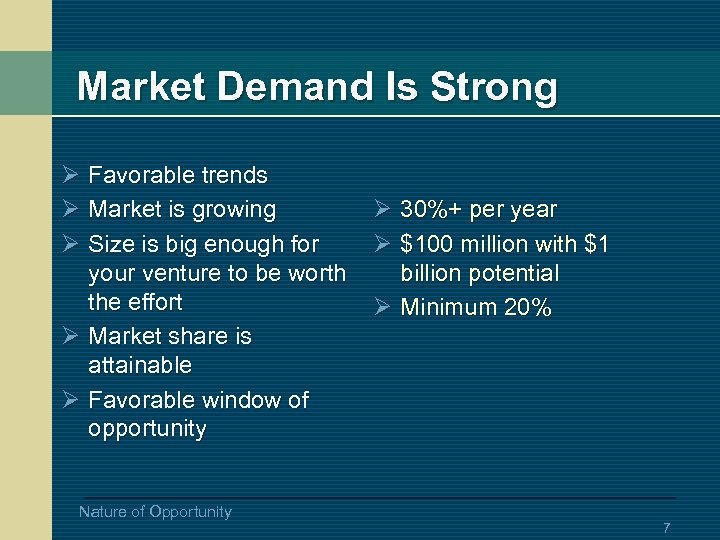 Market Demand Is Strong

➢ Favorable trends
➢ Market is growing
➢ Size is big enough for your venture to be worth the effort
➢ Market share is attainable
➢ Favorable window of opportunity

➢ 30%+ per year
➢ \$100 million with \$1 billion potential
➢ Minimum 20%

Nature of Opportunity

7